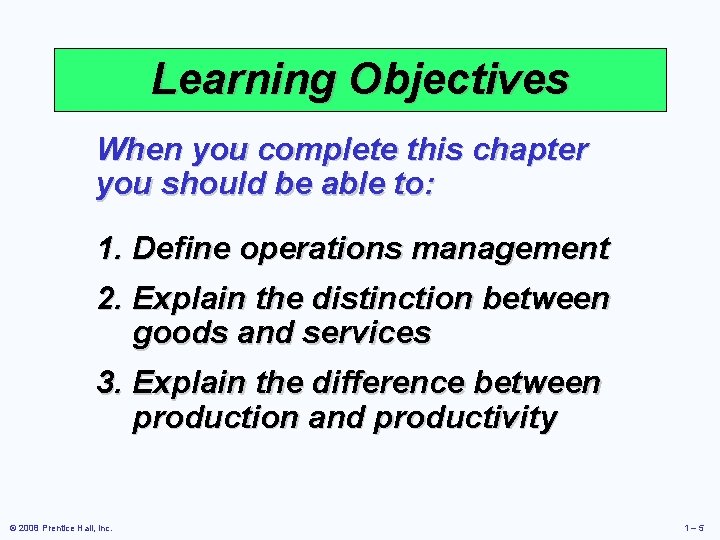 Learning Objectives

When you complete this chapter you should be able to:

1. Define operations management

2. Explain the distinction between goods and services

3. Explain the difference between production and productivity

© 2008 Prentice Hall, Inc.

1 – 5